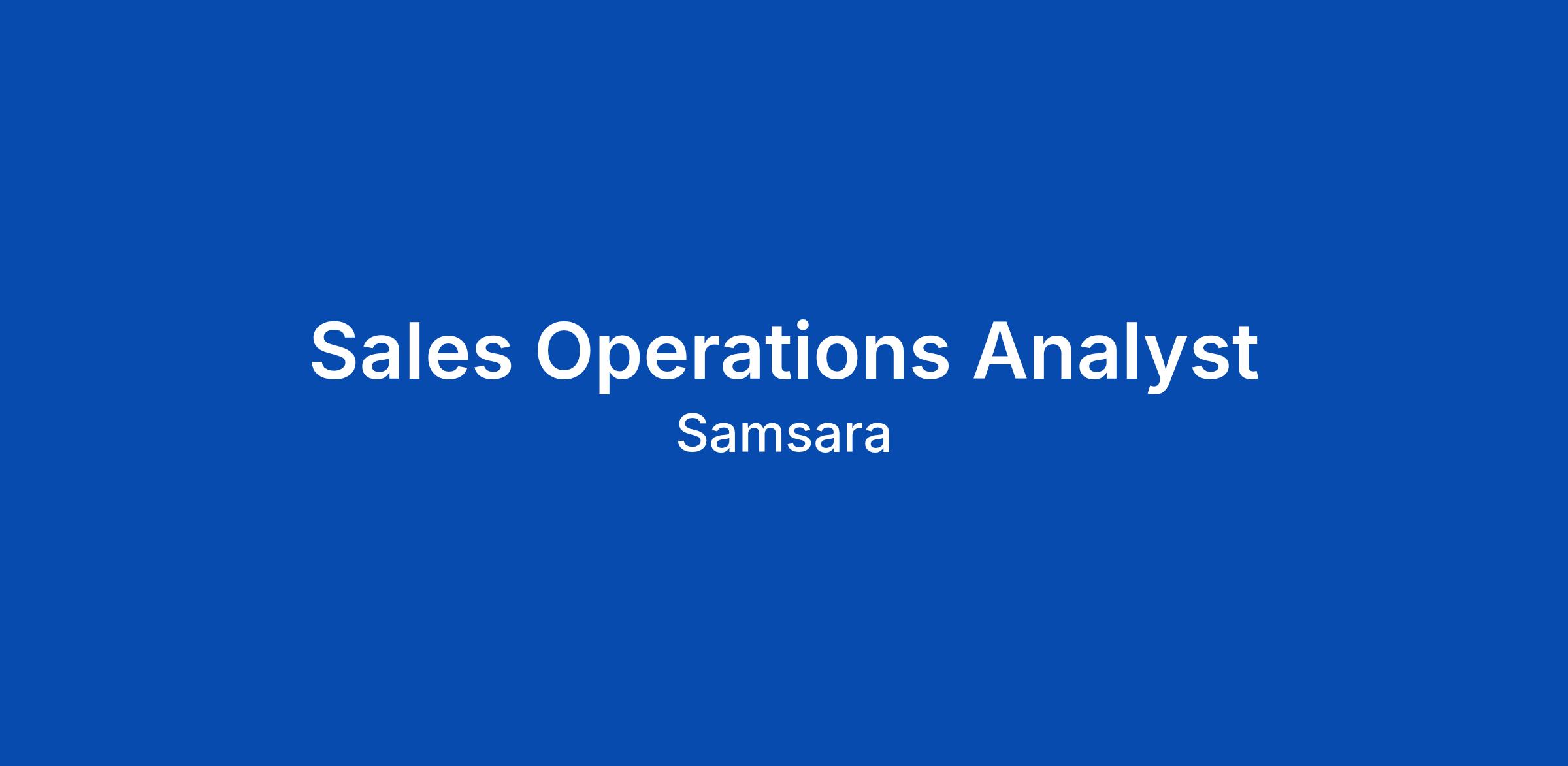 Sales Operations Analyst

Samsara